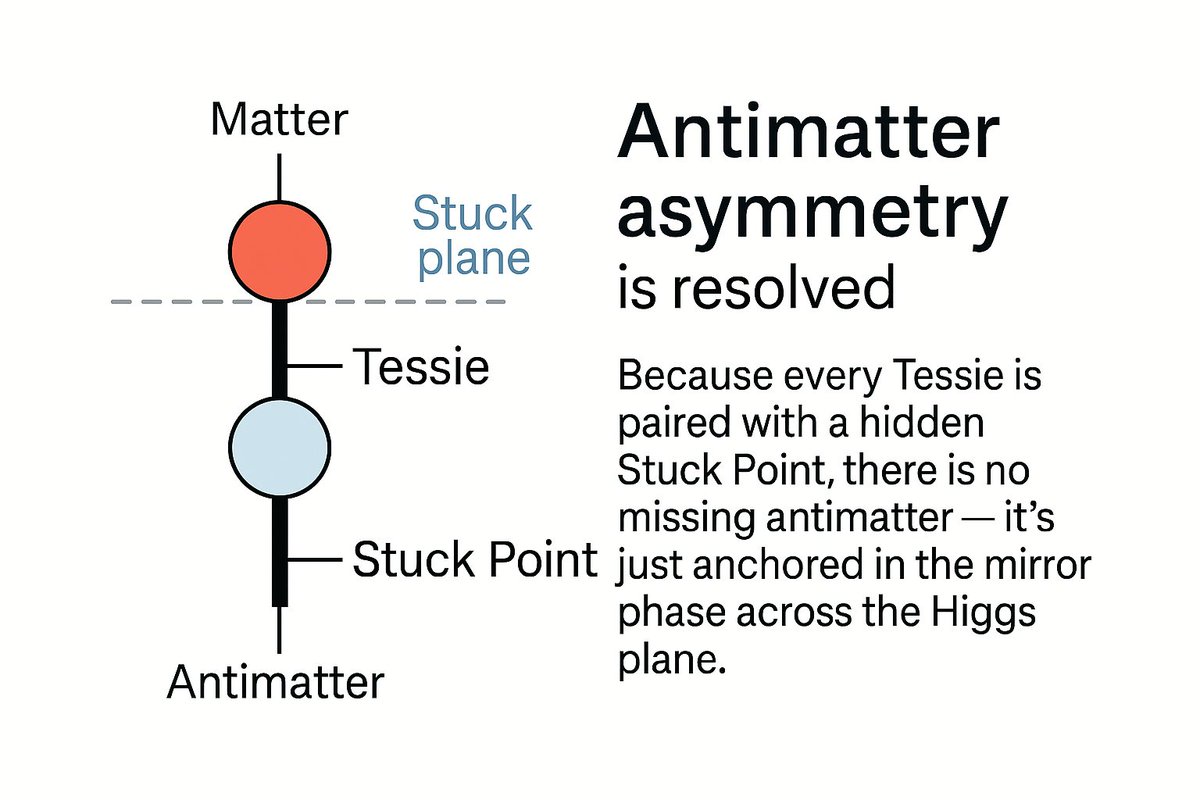 Matter

Stuck plane

Tessie

Stuck Point

Antimatter

Antimatter asymmetry is resolved

Because every Tessie is paired with a hidden Stuck Point, there is no missing antimatter — it's just anchored in the mirror phase across the Higgs plane.